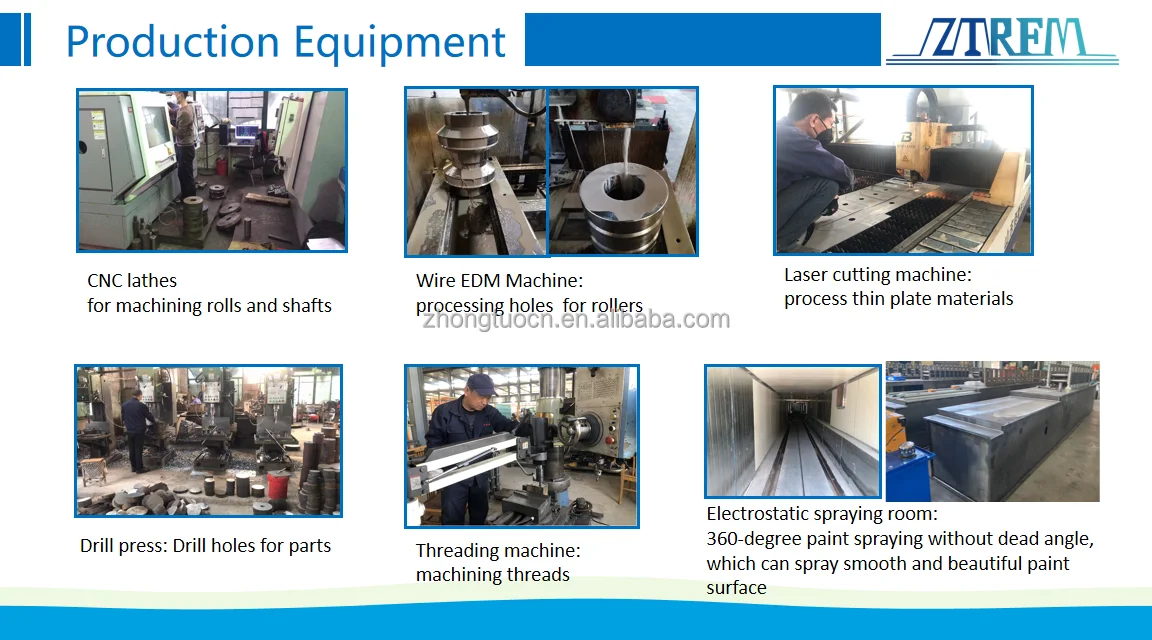 Production Equipment

ZTRFM

CNC lathes
for machining rolls and shafts

Wire EDM Machine:
processing holes for rollers

zhongtuocn.en.alibaba.com

Laser cutting machine:
process thin plate materials

Drill press: Drill holes for parts

Threading machine:
machining threads

Electrostatic spraying room:
360-degree paint spraying without dead angle, which can spray smooth and beautiful paint surface